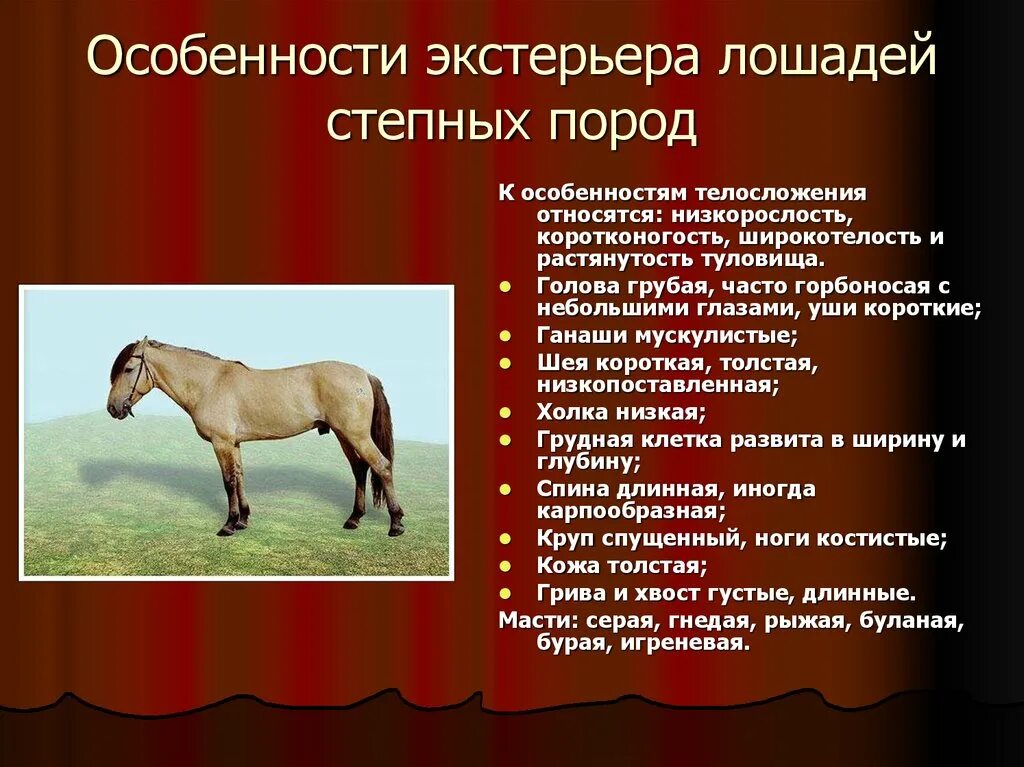 Особенности экстерьера лошадей степных пород

К особенностям телосложения относятся: низкорослость, коротконогость, широкотелость и растянутость туловища.

- Голова грубая, часто горбоносая с небольшими глазами, уши короткие;
- Ганаши мускулистые;
- Шея короткая, толстая, низкопоставленная;
- Холка низкая;
- Грудная клетка развита в ширину и глубину;
- Спина длинная, иногда карпообразная;
- Круп спущенный, ноги костистые;
- Кожа толстая;
- Грива и хвост густые, длинные.

Масти: серая, гнедая, рыжая, буланая, бурая, игреневая.